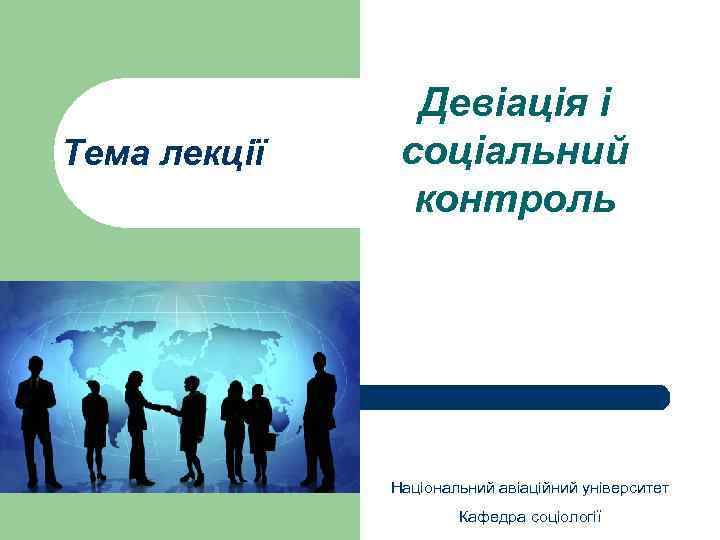 Тема лекції

Девіація і соціальний контроль

Національний авіаційний університет

Кафедра соціології